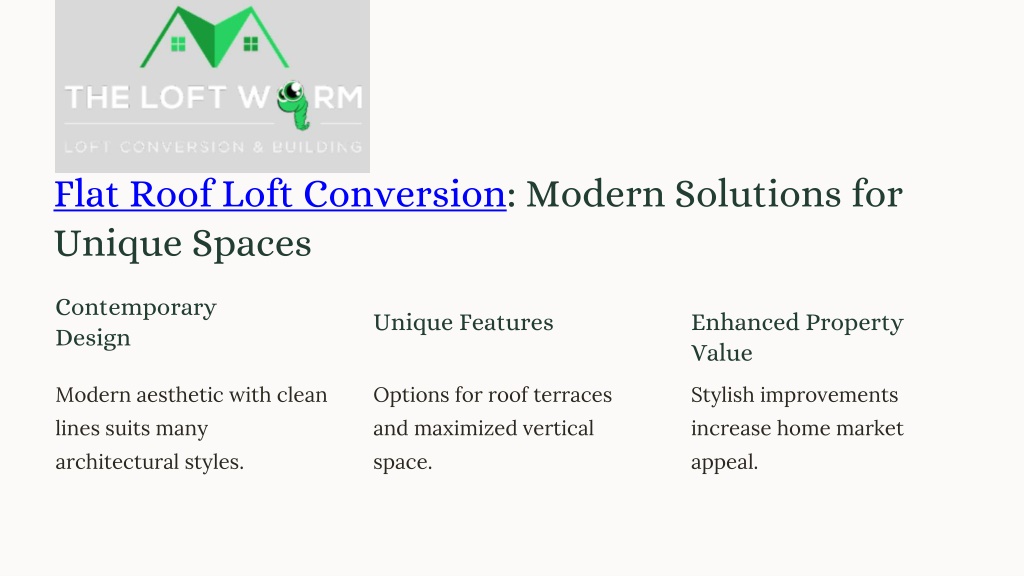 THE LOFT WORM
LOFT CONVERSION & BUILDING

Flat Roof Loft Conversion: Modern Solutions for Unique Spaces

Contemporary Design

Modern aesthetic with clean lines suits many architectural styles.

Unique Features

Options for roof terraces and maximized vertical space.

Enhanced Property Value

Stylish improvements increase home market appeal.